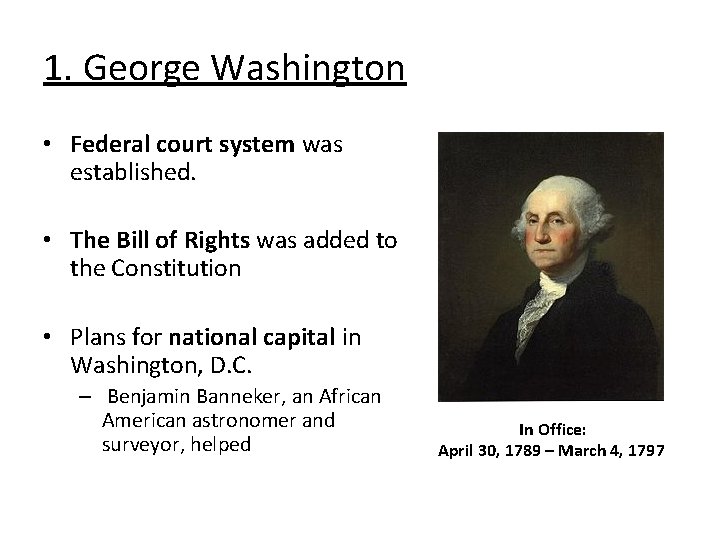 1. George Washington

• Federal court system was established.

• The Bill of Rights was added to the Constitution

• Plans for national capital in Washington, D.C.
– Benjamin Banneker, an African American astronomer and surveyor, helped

In Office:
April 30, 1789 – March 4, 1797